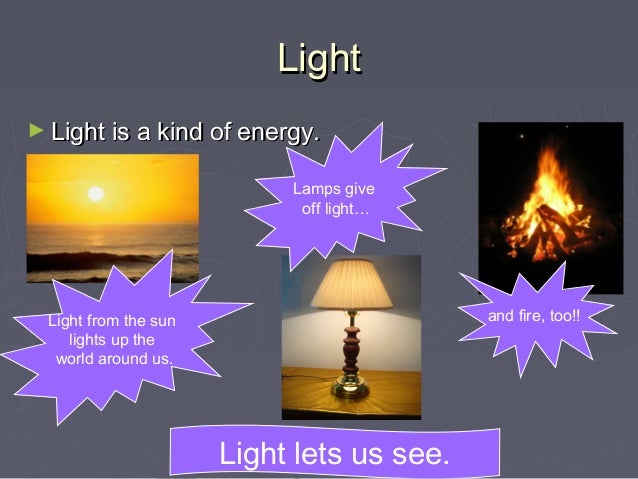 Light

► Light is a kind of energy.

Lamps give off light…

Light from the sun lights up the world around us.

and fire, too!!

Light lets us see.